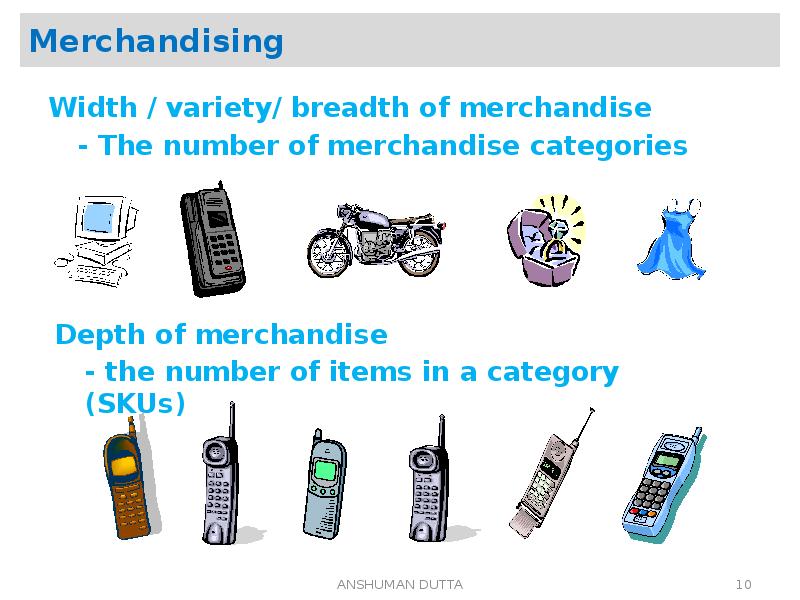 Merchandising

Width / variety/ breadth of merchandise
- The number of merchandise categories

Depth of merchandise
- the number of items in a category (SKUs)

ANSHUMAN DUTTA

10